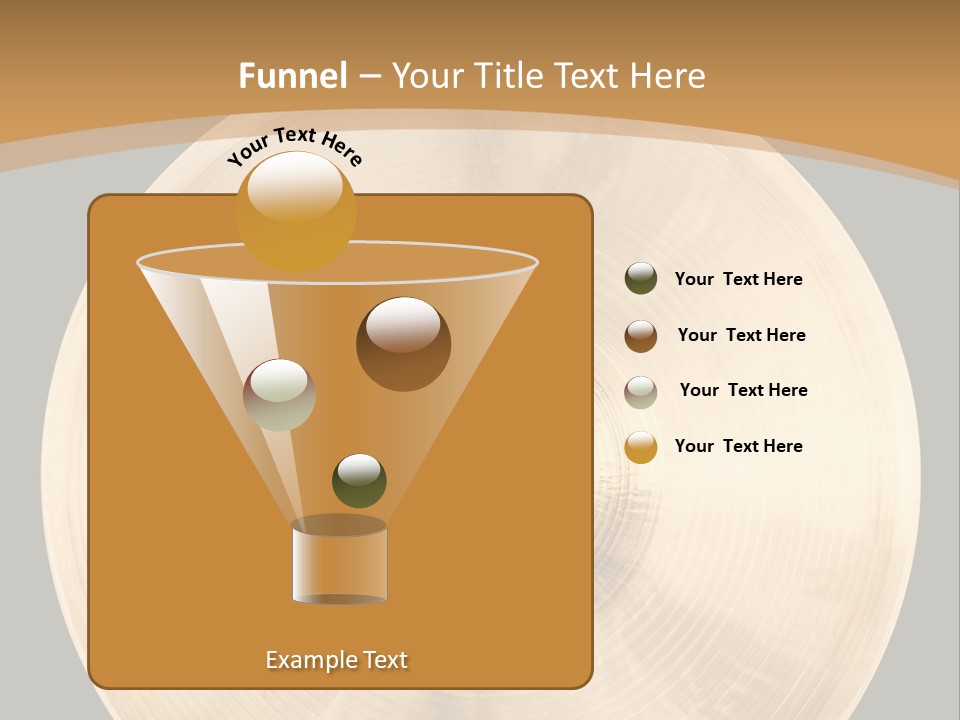 Funnel – Your Title Text Here

Your Text Here

Your Text Here

Your Text Here

Your Text Here

Your Text Here

Example Text